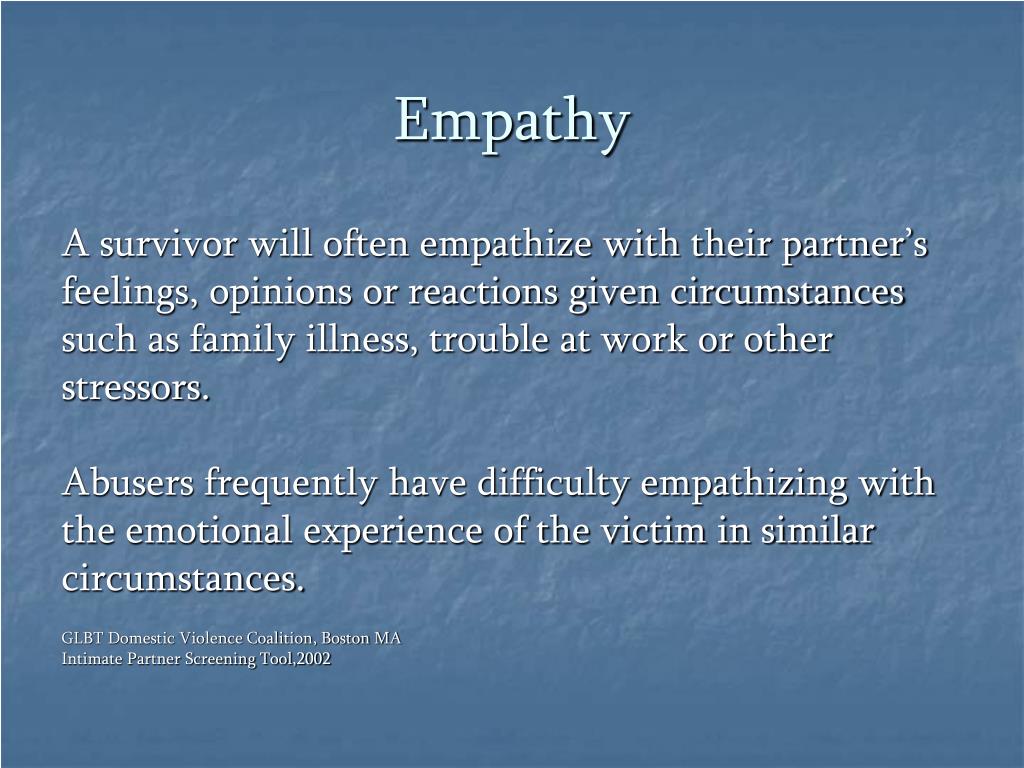 Empathy

A survivor will often empathize with their partner's feelings, opinions or reactions given circumstances such as family illness, trouble at work or other stressors.

Abusers frequently have difficulty empathizing with the emotional experience of the victim in similar circumstances.

GLBT Domestic Violence Coalition, Boston MA
Intimate Partner Screening Tool,2002